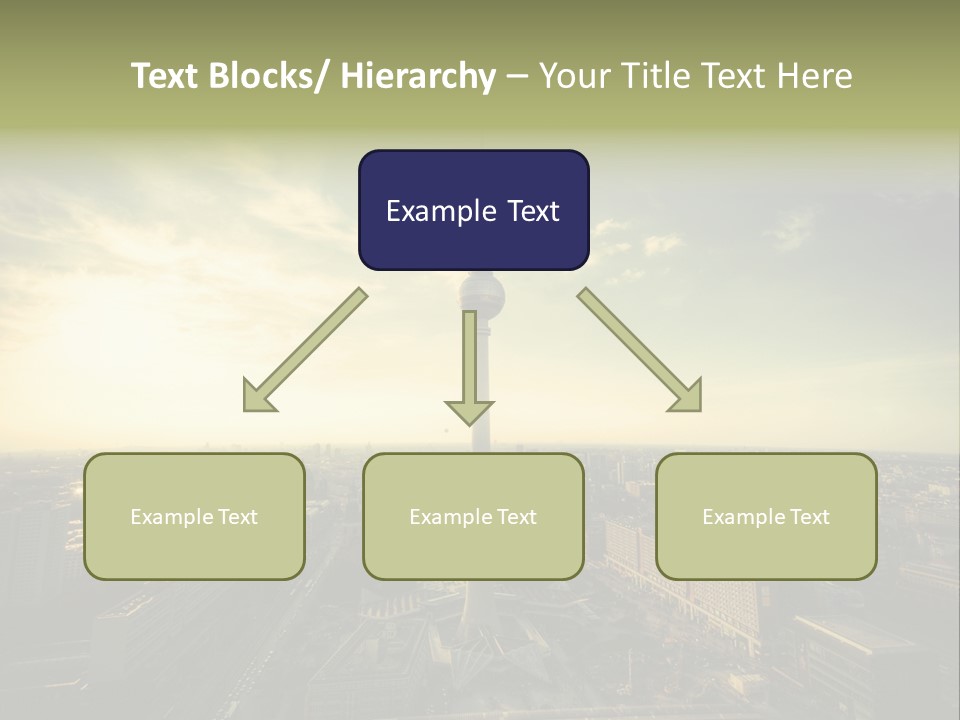 Text Blocks/ Hierarchy – Your Title Text Here

Example Text

Example Text

Example Text

Example Text